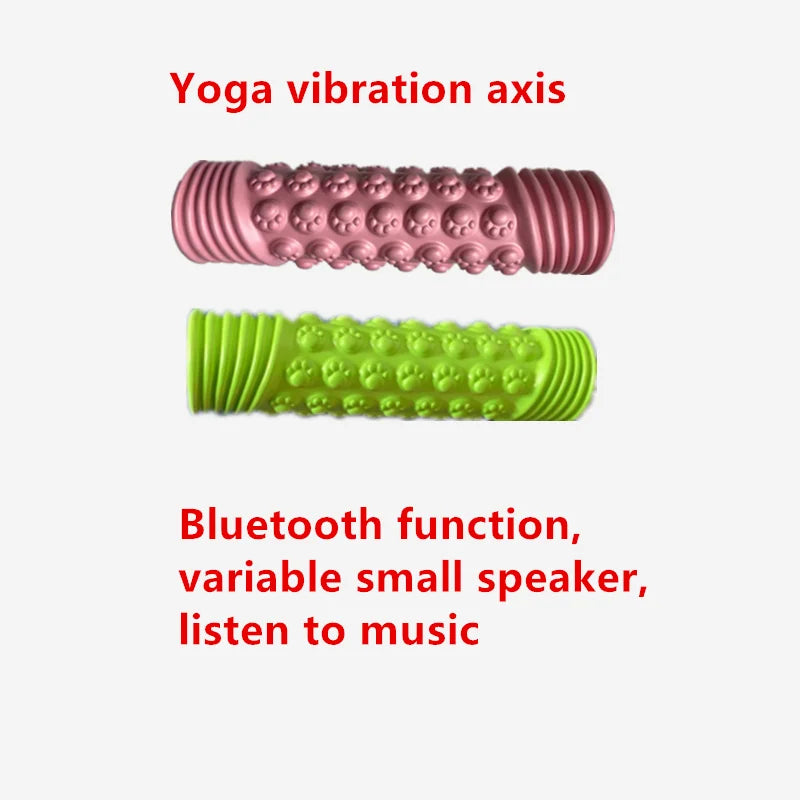 Yoga vibration axis

Bluetooth function, variable small speaker, listen to music